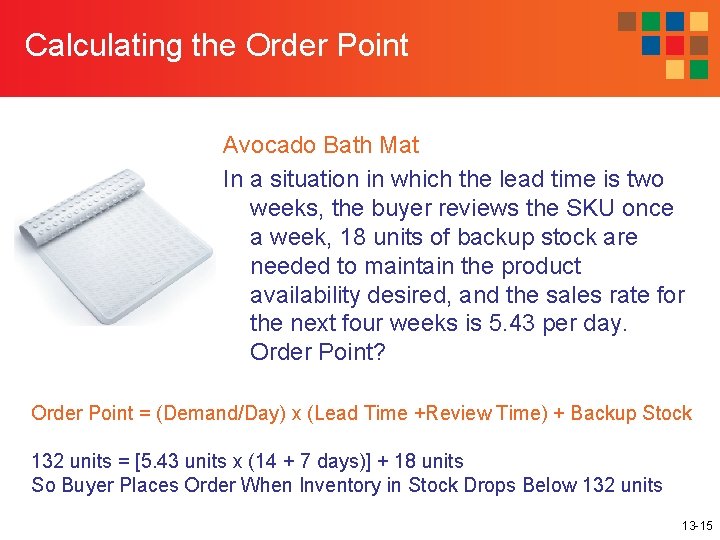 Calculating the Order Point

Avocado Bath Mat

In a situation in which the lead time is two weeks, the buyer reviews the SKU once a week, 18 units of backup stock are needed to maintain the product availability desired, and the sales rate for the next four weeks is 5.43 per day. Order Point?

Order Point = (Demand/Day) x (Lead Time +Review Time) + Backup Stock

132 units = [5.43 units x (14 + 7 days)] + 18 units
So Buyer Places Order When Inventory in Stock Drops Below 132 units

13-15